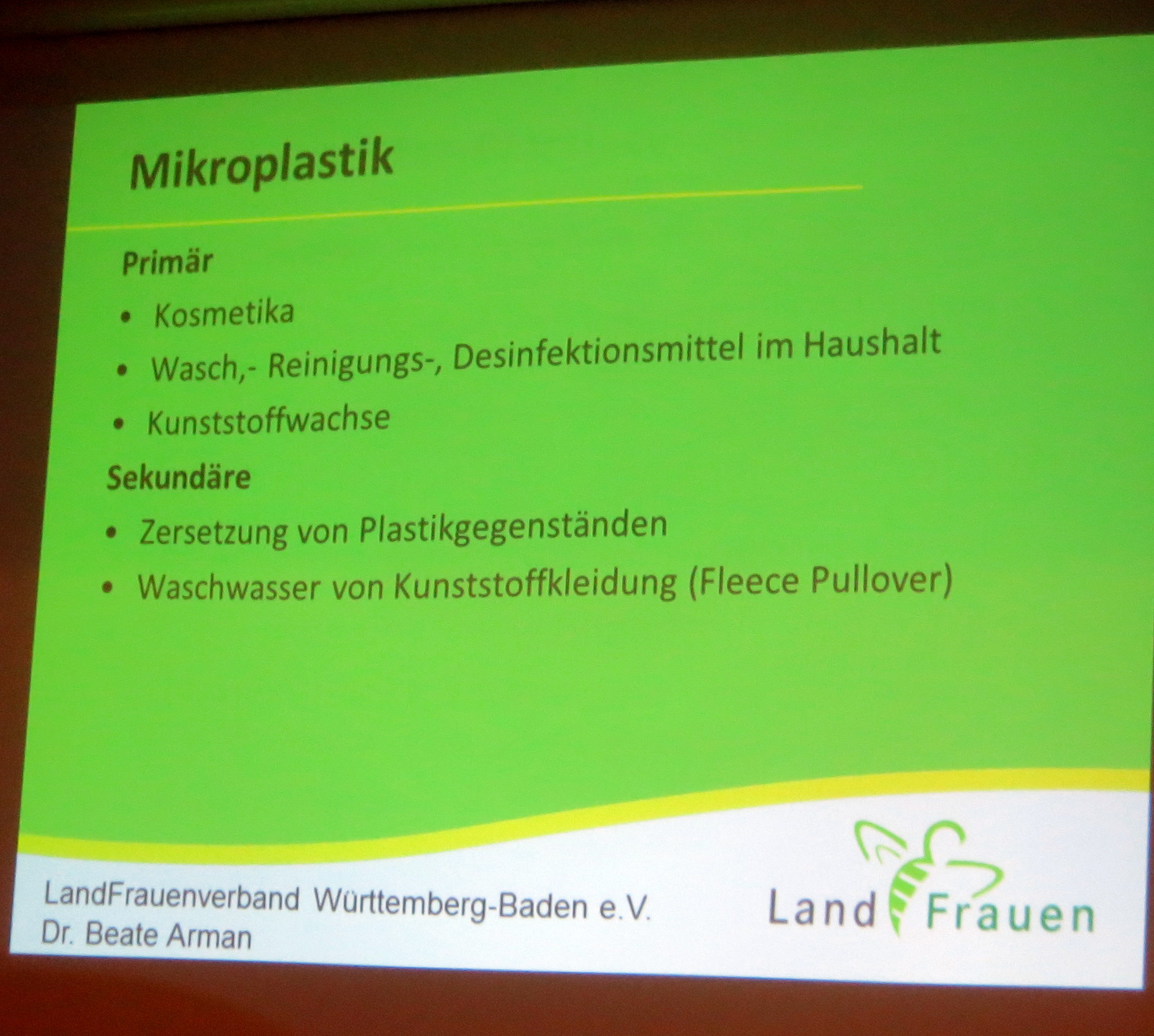 Mikroplastik

Primär

• Kosmetika
• Wasch,- Reinigungs-, Desinfektionsmittel im Haushalt
• Kunststoffwachse

Sekundäre

• Zersetzung von Plastikgegenständen
• Waschwasser von Kunststoffkleidung (Fleece Pullover)

LandFrauenverband Württemberg-Baden e.V.
Dr. Beate Arman

Land Frauen